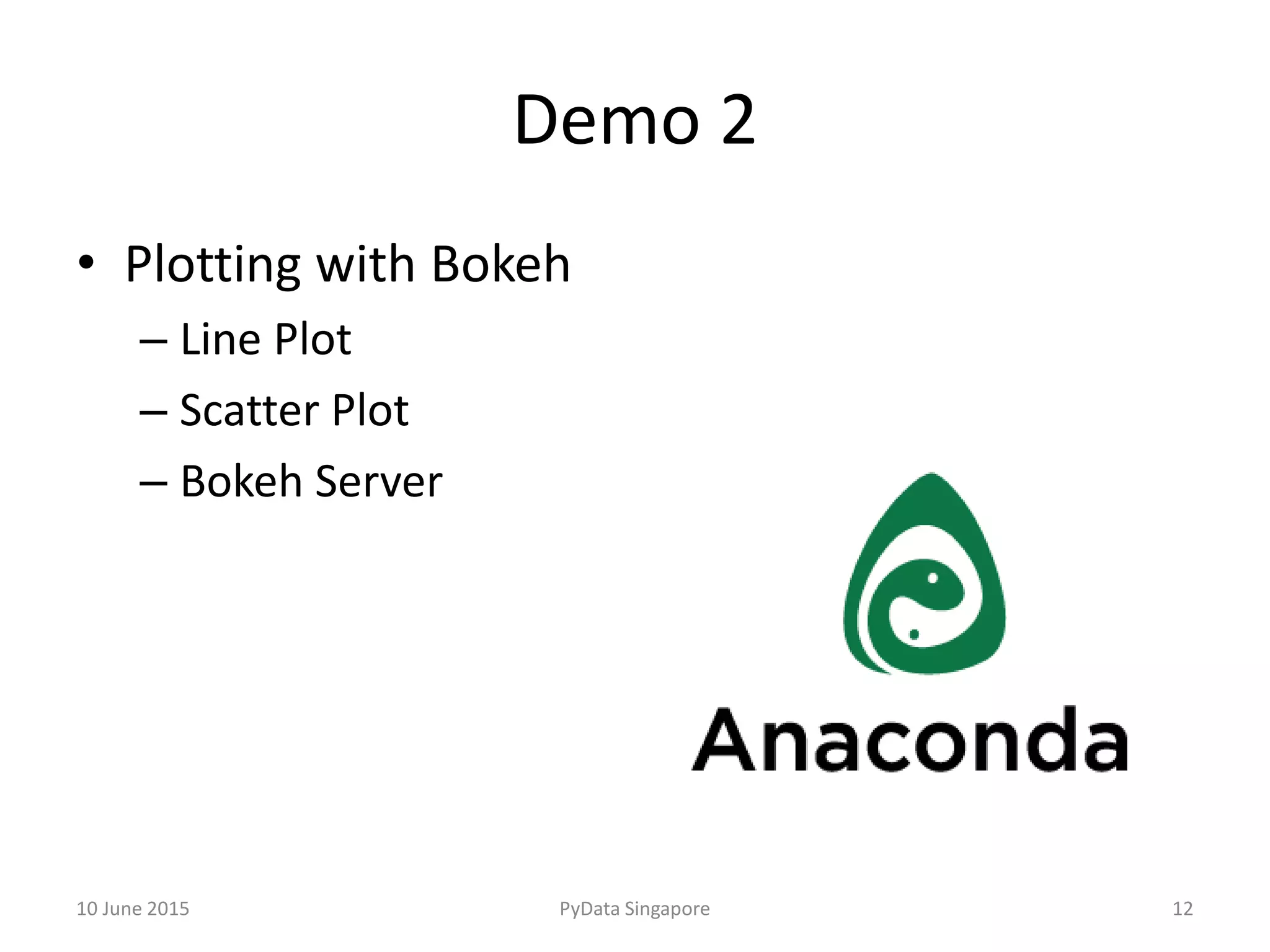 Demo 2

• Plotting with Bokeh
– Line Plot
– Scatter Plot
– Bokeh Server

Anaconda

10 June 2015
PyData Singapore
12